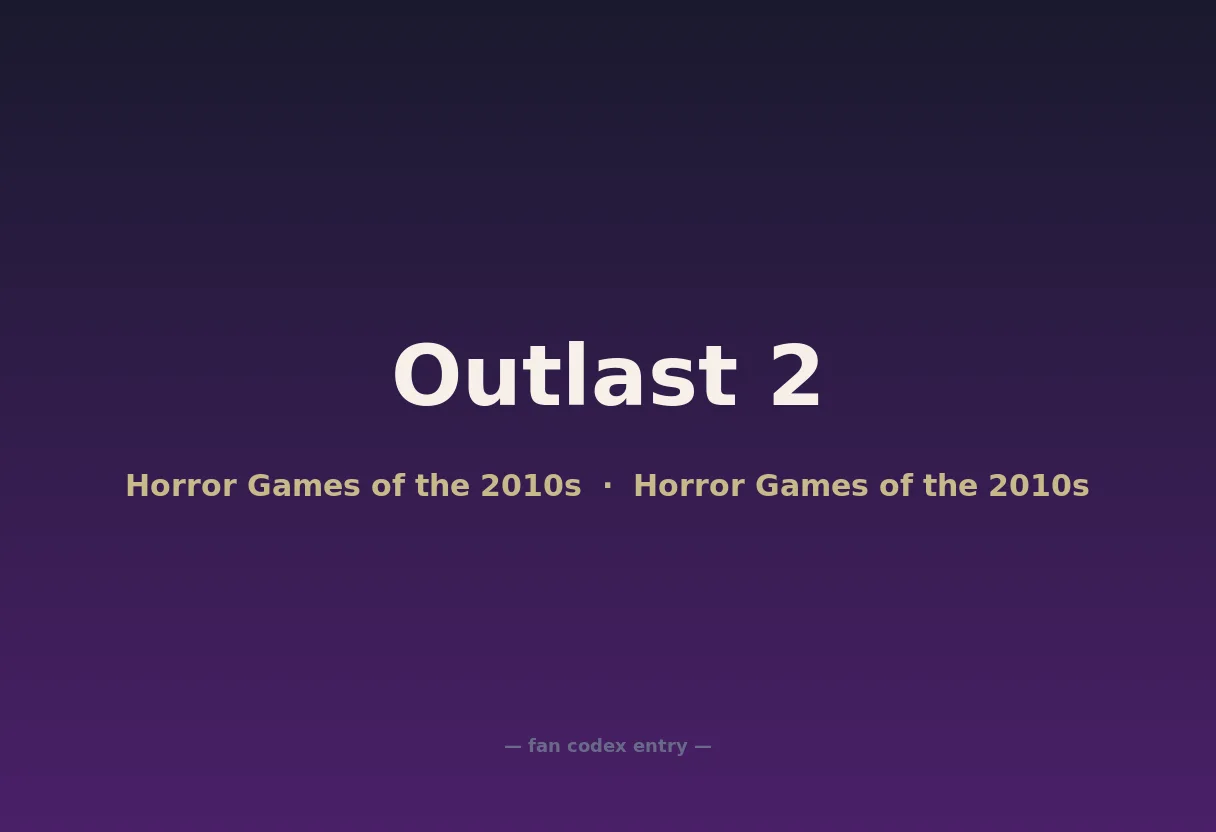 Outlast 2

Horror Games of the 2010s · Horror Games of the 2010s

— fan codex entry —